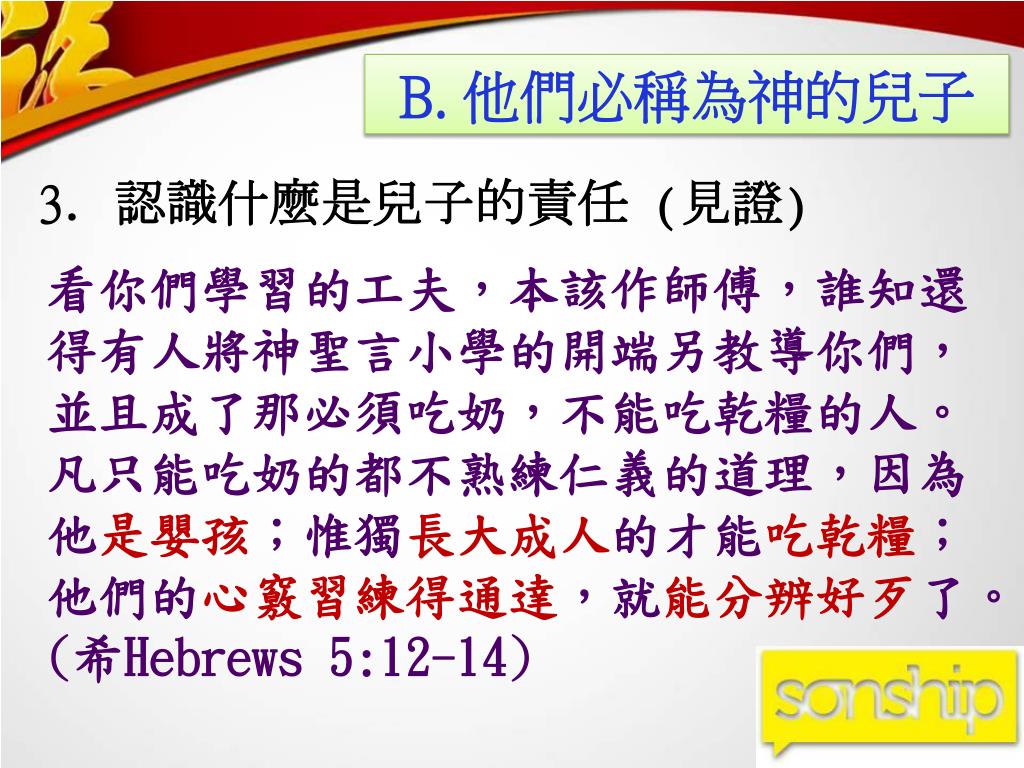 B. 他們必稱為神的兒子

3. 認識什麼是兒子的責任 (見證)

看你們學習的工夫，本該作師傅，誰知還得有人將神聖言小學的開端另教導你們，並且成了那必須吃奶，不能吃乾糧的人。凡只能吃奶的都不熟練仁義的道理，因為他是嬰孩；惟獨長大成人的才能吃乾糧；他們的心竅習練得通達，就能分辨好歹了。(希Hebrews 5:12-14)

sonship